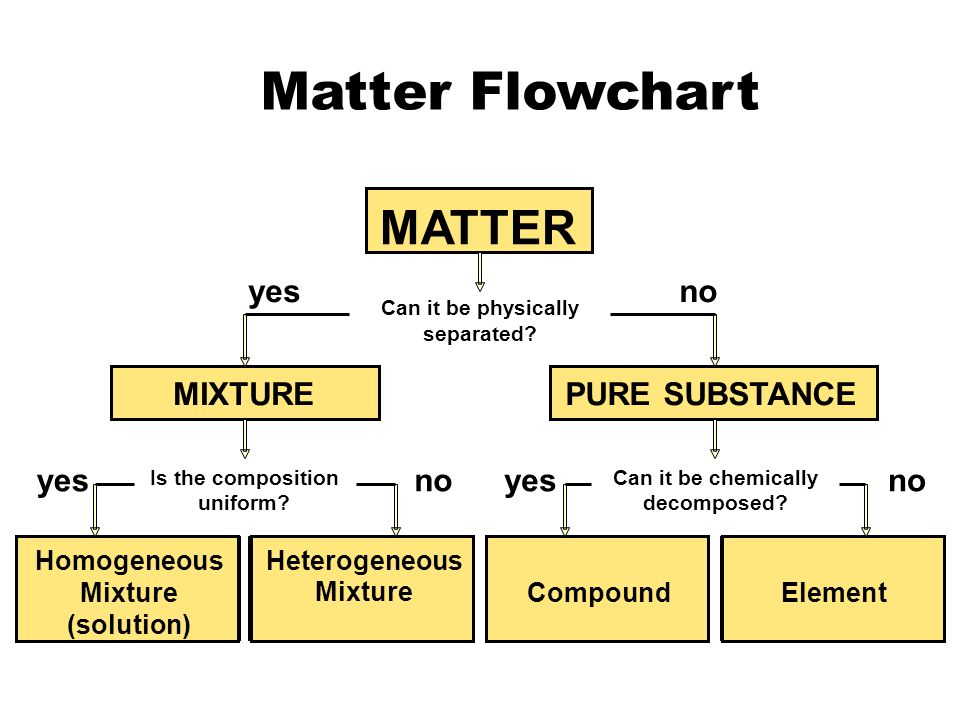 Matter Flowchart

MATTER

yes

Can it be physically separated?

no

MIXTURE

PURE SUBSTANCE

yes

Is the composition uniform?

no

yes

Can it be chemically decomposed?

no

Homogeneous Mixture (solution)

Heterogeneous Mixture

Compound

Element